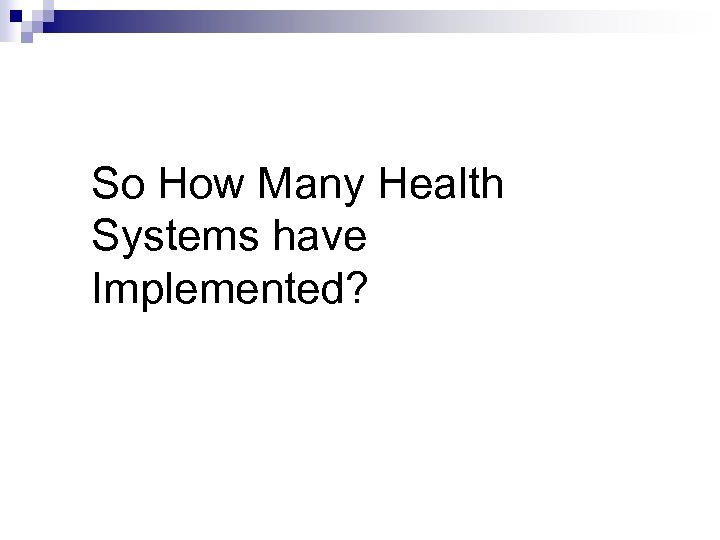 So How Many Health Systems have Implemented?